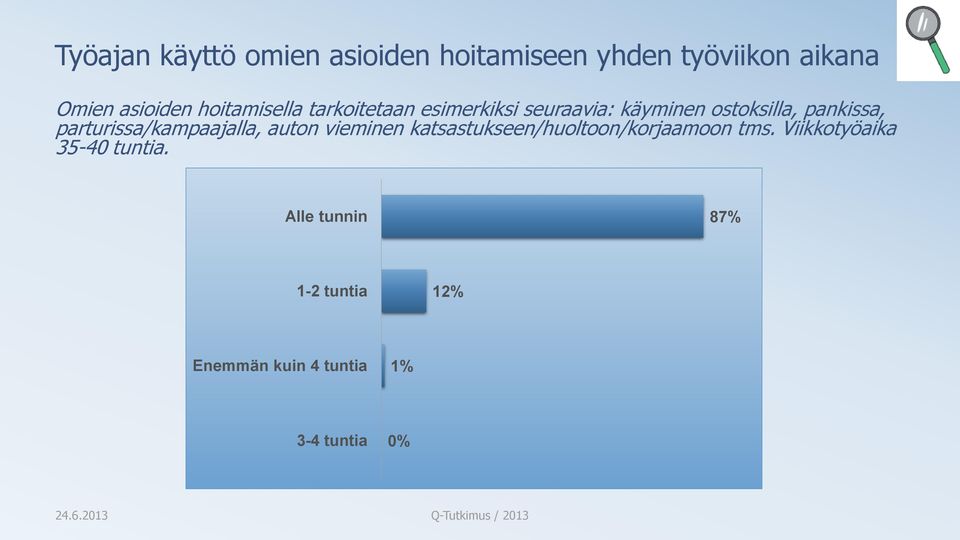 Työajan käyttö omien asioiden hoitamiseen yhden työviikon aikana

Omien asioiden hoitamisella tarkoitetaan esimerkiksi seuraavia: käyminen ostoksilla, pankissa, parturissa/kampaajalla, auton vieminen katsastukseen/huoltoon/korjaamoon tms. Viikkotyöaika 35-40 tuntia.

Alle tunnin 87%

1-2 tuntia 12%

Enemmän kuin 4 tuntia 1%

3-4 tuntia 0%

24.6.2013

Q-Tutkimus / 2013